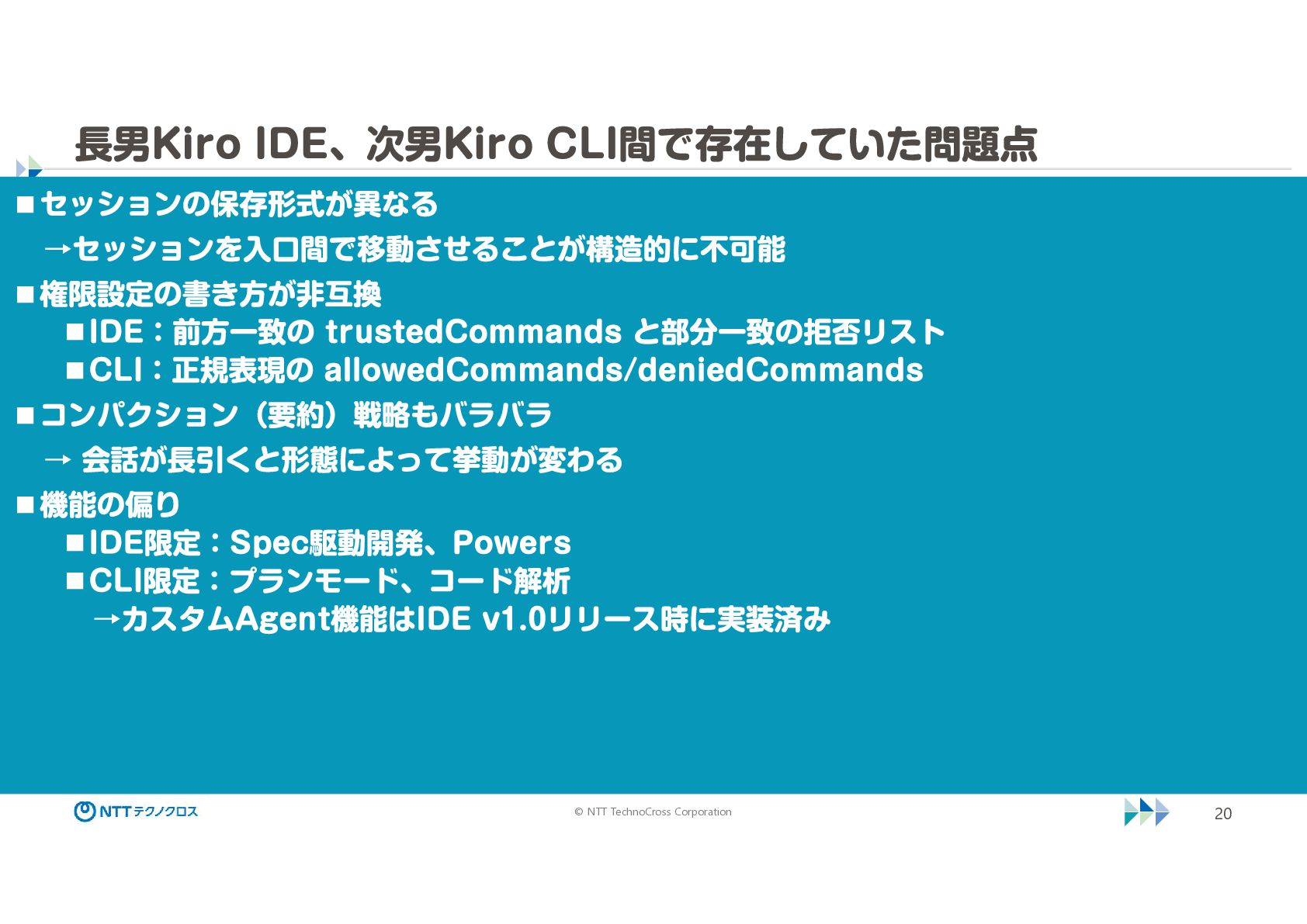 長男Kiro IDE、次男Kiro CLI間で存在していた問題点

■セッションの保存形式が異なる

→セッションを入口間で移動させることが構造的に不可能

■権限設定の書き方が非互換

■IDE：前方一致の trustedCommands と部分一致の拒否リスト

■CLI：正規表現の allowedCommands/deniedCommands

■コンパクション（要約）戦略もバラバラ

→ 会話が長引くと形態によって挙動が変わる

■機能の偏り

■IDE限定：Spec駆動開発、Powers

■CLI限定：プランモード、コード解析

→カスタムAgent機能はIDE v1.0リリース時に実装済み

NTTテクノクロス

© NTT TechnoCross Corporation

20